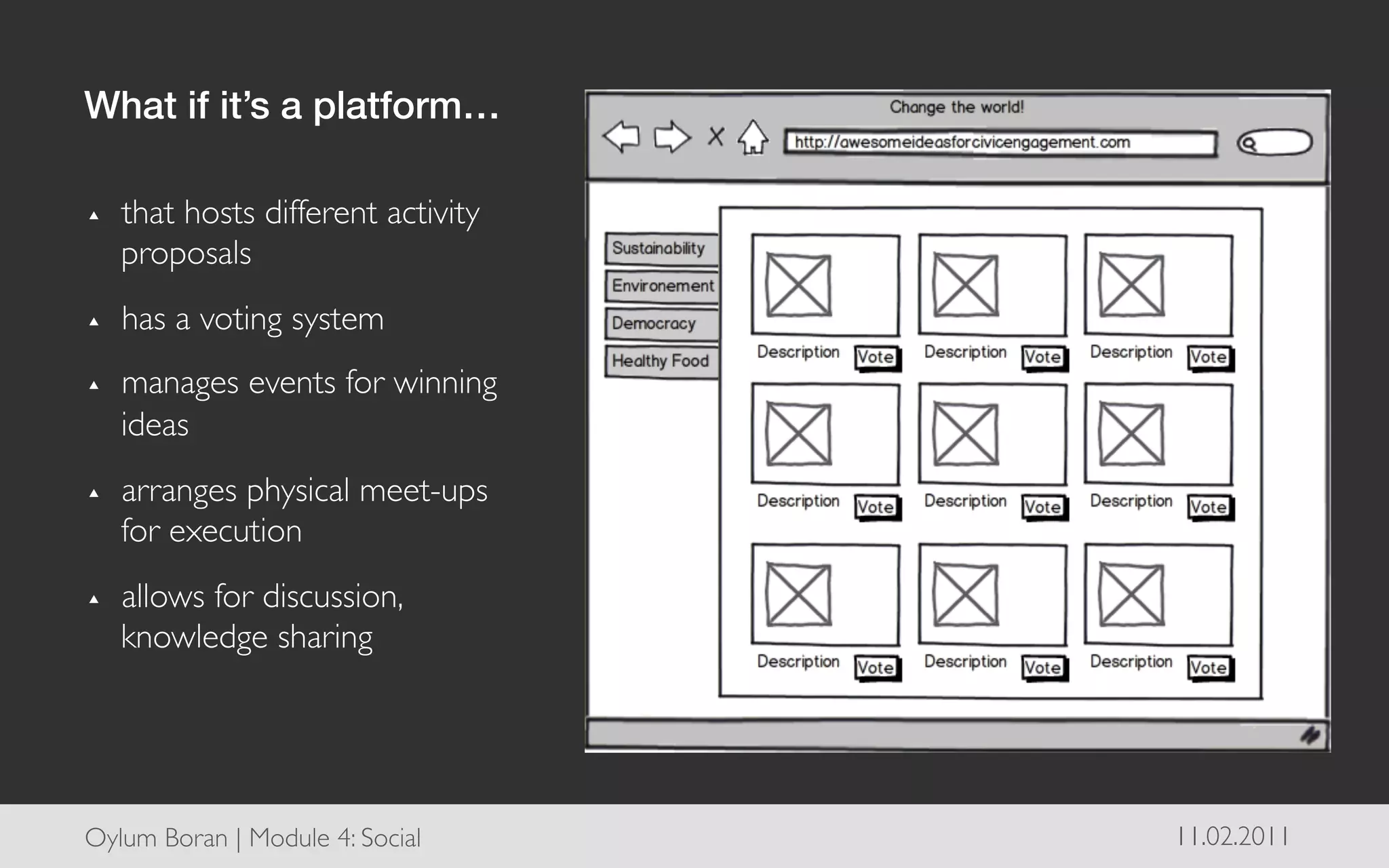 What if it's a platform…

▲ that hosts different activity proposals

▲ has a voting system

▲ manages events for winning ideas

▲ arranges physical meet-ups for execution

▲ allows for discussion, knowledge sharing

Change the world!

http://awesomeideasforcivicengagement.com

Sustainability
Environement
Democracy
Healthy Food

Description Vote
Description Vote
Description Vote
Description Vote
Description Vote
Description Vote
Description Vote
Description Vote
Description Vote

Oylum Boran | Module 4: Social

11.02.2011